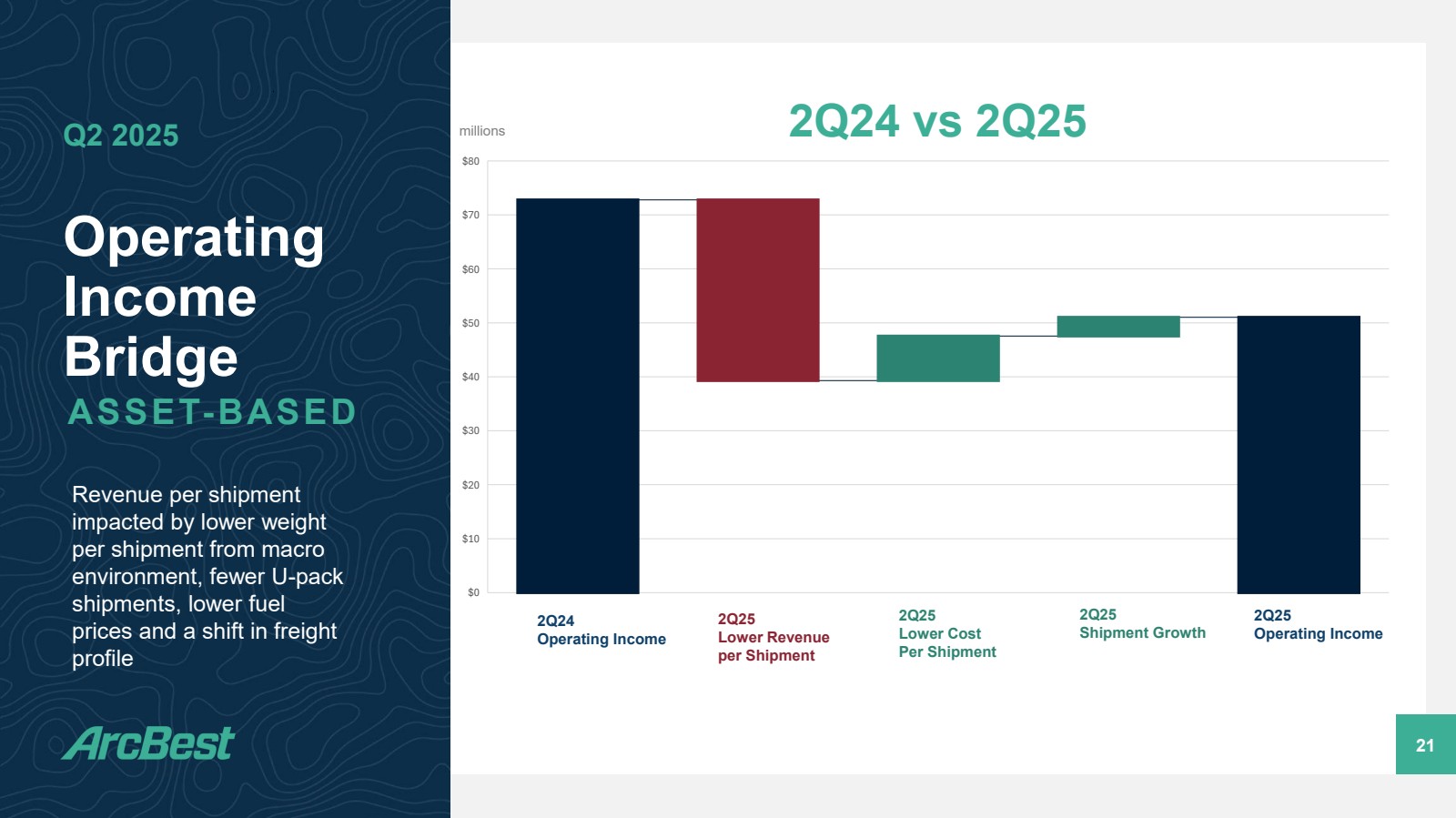 Q2 2025

Operating Income Bridge
ASSET-BASED

Revenue per shipment impacted by lower weight per shipment from macro environment, fewer U-pack shipments, lower fuel prices and a shift in freight profile

ArcBest

2Q24 vs 2Q25

millions

$80
$70
$60
$50
$40
$30
$20
$10
$0

2Q24
Operating Income

2Q25
Lower Revenue
per Shipment

2Q25
Lower Cost
Per Shipment

2Q25
Shipment Growth

2Q25
Operating Income

21